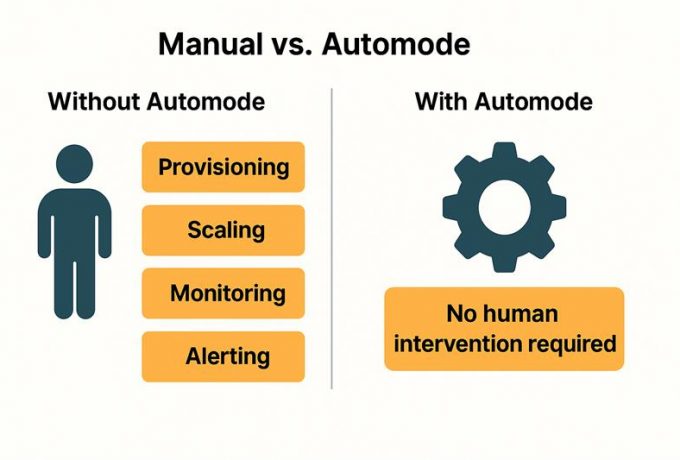 Manual vs. Automode

Without Automode

Provisioning

Scaling

Monitoring

Alerting

With Automode

No human intervention required